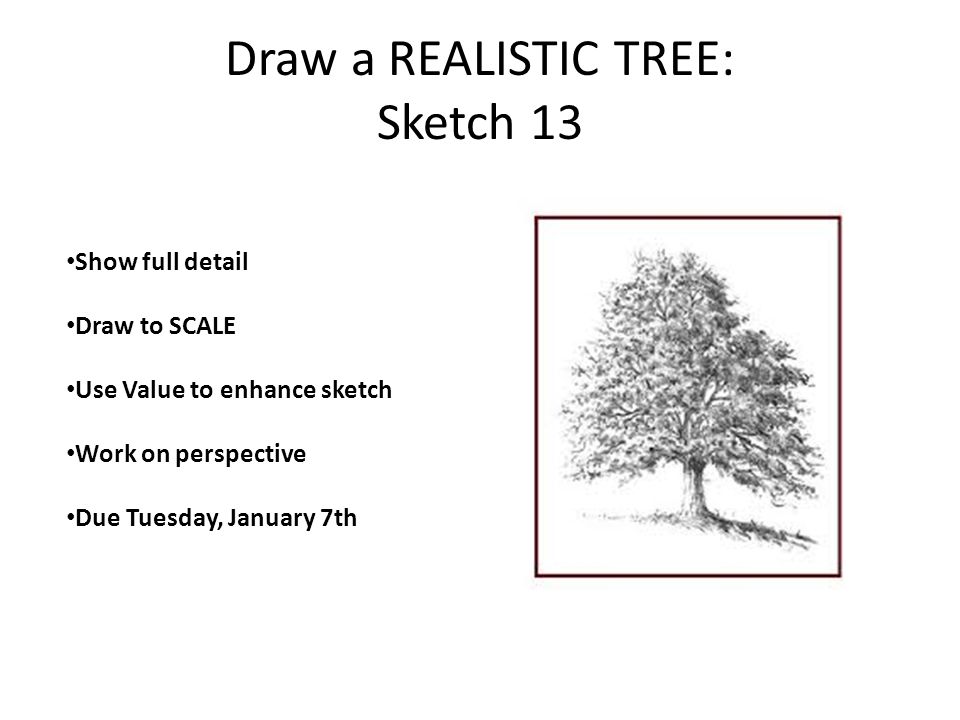 Draw a REALISTIC TREE:
Sketch 13

•Show full detail

•Draw to SCALE

•Use Value to enhance sketch

•Work on perspective

•Due Tuesday, January 7th